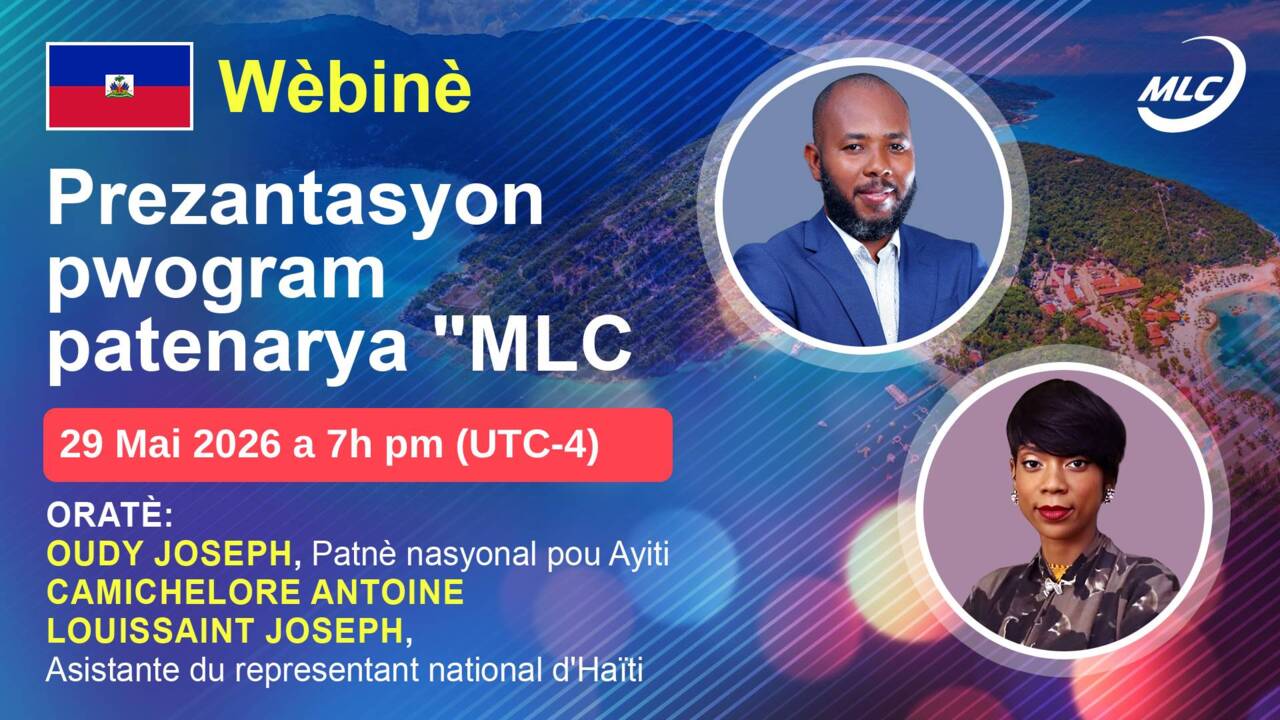 Wèbinè

MLC

Prezantasyon pwogram patenarya "MLC

29 Mai 2026 a 7h pm (UTC-4)

ORATÈ:
OUDY JOSEPH, Patnè nasyonal pou Ayiti
CAMICHELORE ANTOINE LOUISSAINT JOSEPH,
Asistante du representant national d'Haïti